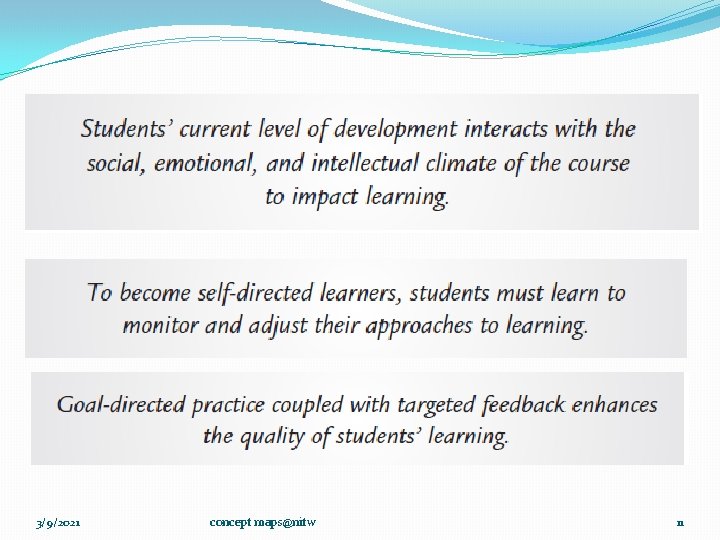 Students' current level of development interacts with the social, emotional, and intellectual climate of the course to impact learning.

To become self-directed learners, students must learn to monitor and adjust their approaches to learning.

Goal-directed practice coupled with targeted feedback enhances the quality of students' learning.

3/9/2021

concept maps@nitw

11